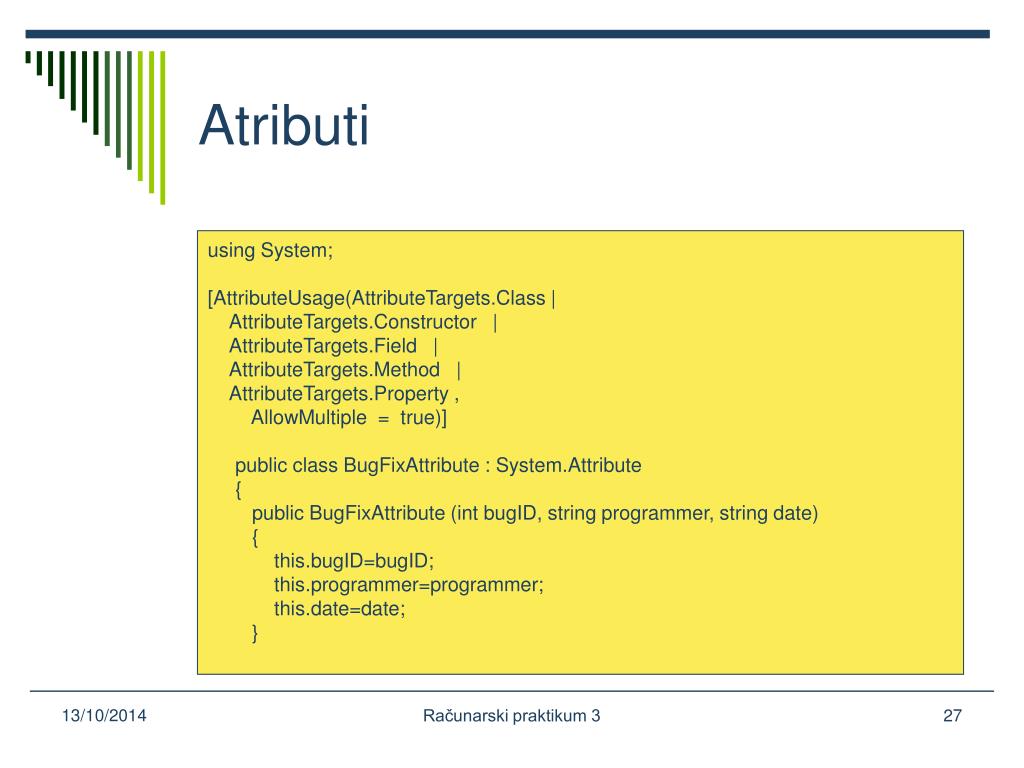 Atributi

using System;

[AttributeUsage(AttributeTargets.Class |
AttributeTargets.Constructor |
AttributeTargets.Field |
AttributeTargets.Method |
AttributeTargets.Property ,
AllowMultiple = true)]

public class BugFixAttribute : System.Attribute
{
public BugFixAttribute (int bugID, string programmer, string date)
{
this.bugID=bugID;
this.programmer=programmer;
this.date=date;
}

13/10/2014

Računarski praktikum 3

27